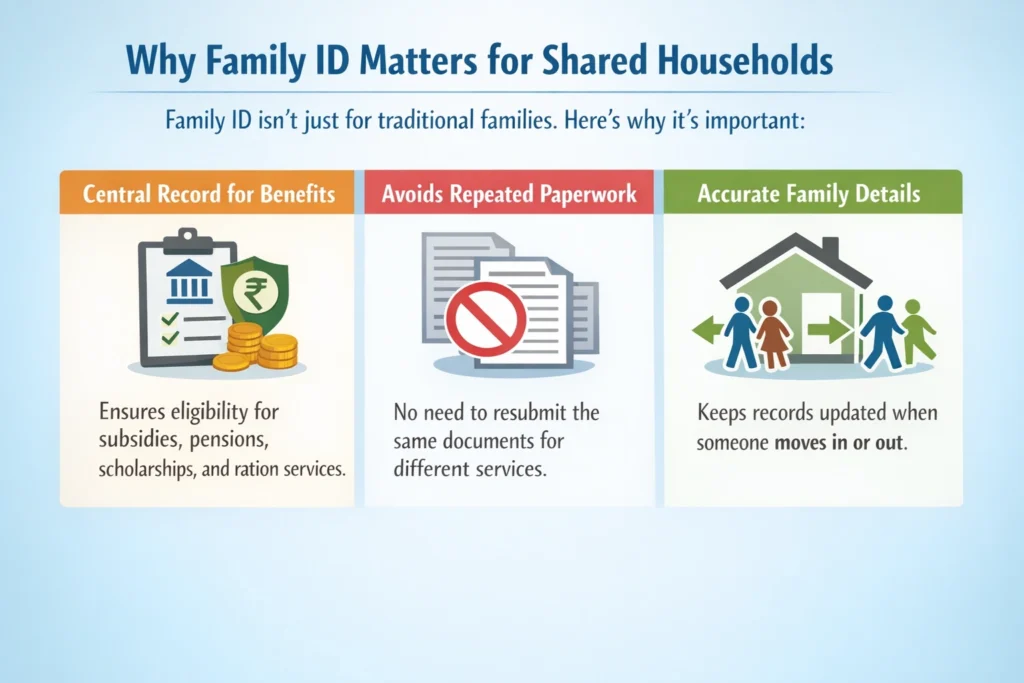 Why Family ID Matters for Shared Households

Family ID isn't just for traditional families. Here's why it's important:

Central Record for Benefits

₹

Ensures eligibility for subsidies, pensions, scholarships, and ration services.

Avoids Repeated Paperwork

No need to resubmit the same documents for different services.

Accurate Family Details

Keeps records updated when someone moves in or out.